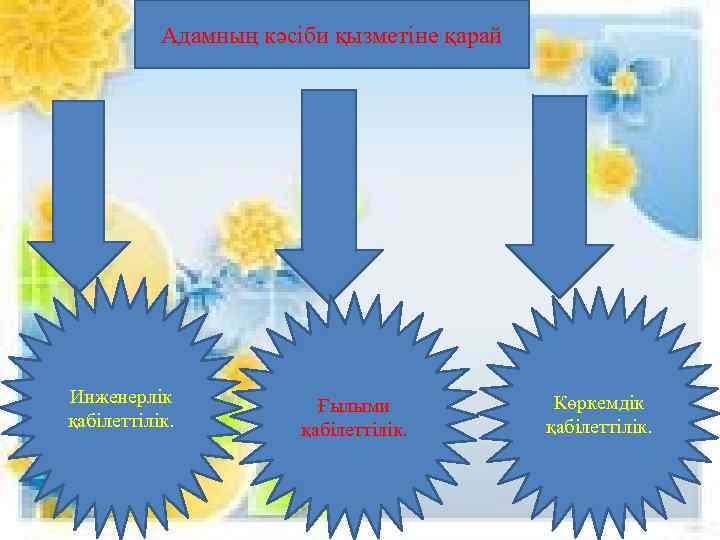 Адамның кәсіби қызметіне қарай

Инженерлік қабілеттілік.

Ғылыми қабілеттілік.

Көркемдік қабілеттілік.